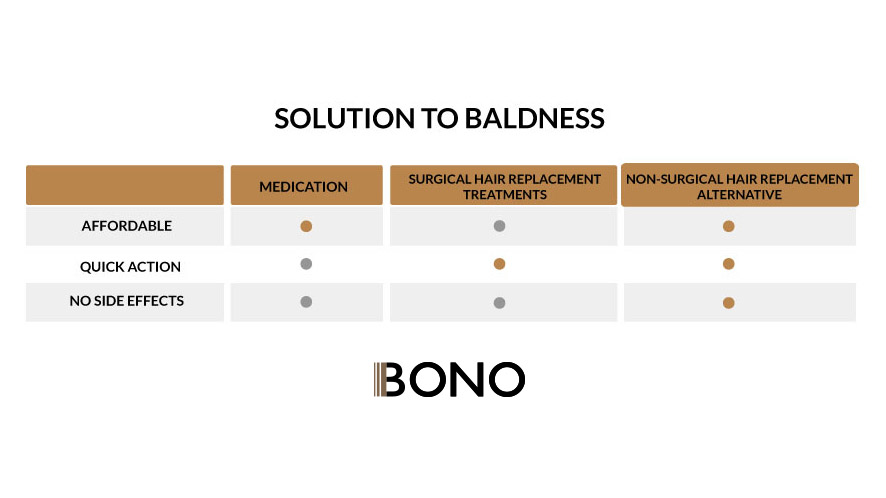 SOLUTION TO BALDNESS

| | MEDICATION | SURGICAL HAIR REPLACEMENT TREATMENTS | NON-SURGICAL HAIR REPLACEMENT ALTERNATIVE |
|---|---|---|---|
| AFFORDABLE | ● | ● | ● |
| QUICK ACTION | ● | ● | ● |
| NO SIDE EFFECTS | ● | ● | ● |

BONO